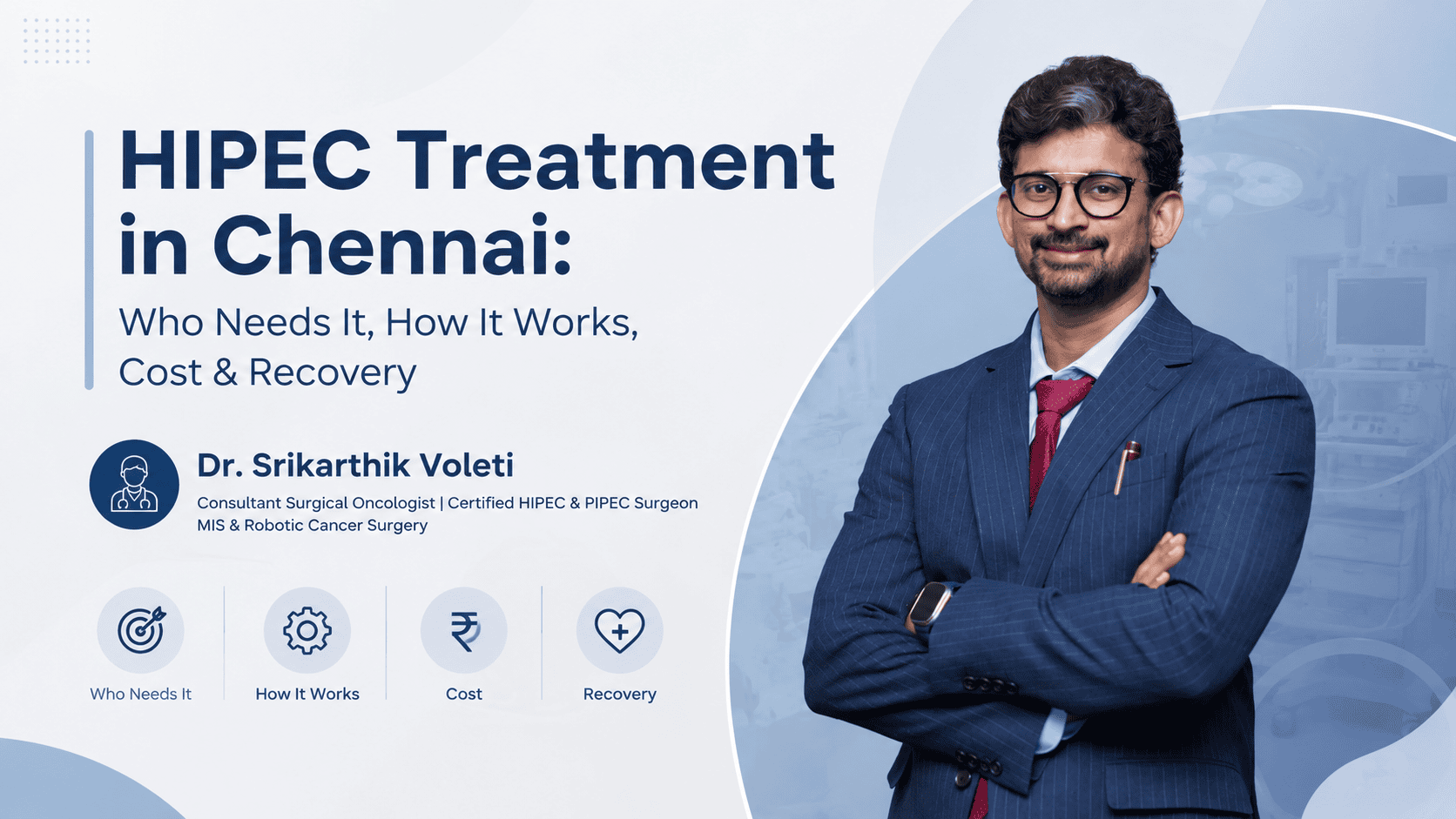 HIPEC Treatment in Chennai:

Who Needs It, How It Works, Cost & Recovery

Dr. Srikarthik Voleti

Consultant Surgical Oncologist | Certified HIPEC & PIPEC Surgeon
MIS & Robotic Cancer Surgery

Who Needs It

How It Works

₹

Cost

Recovery